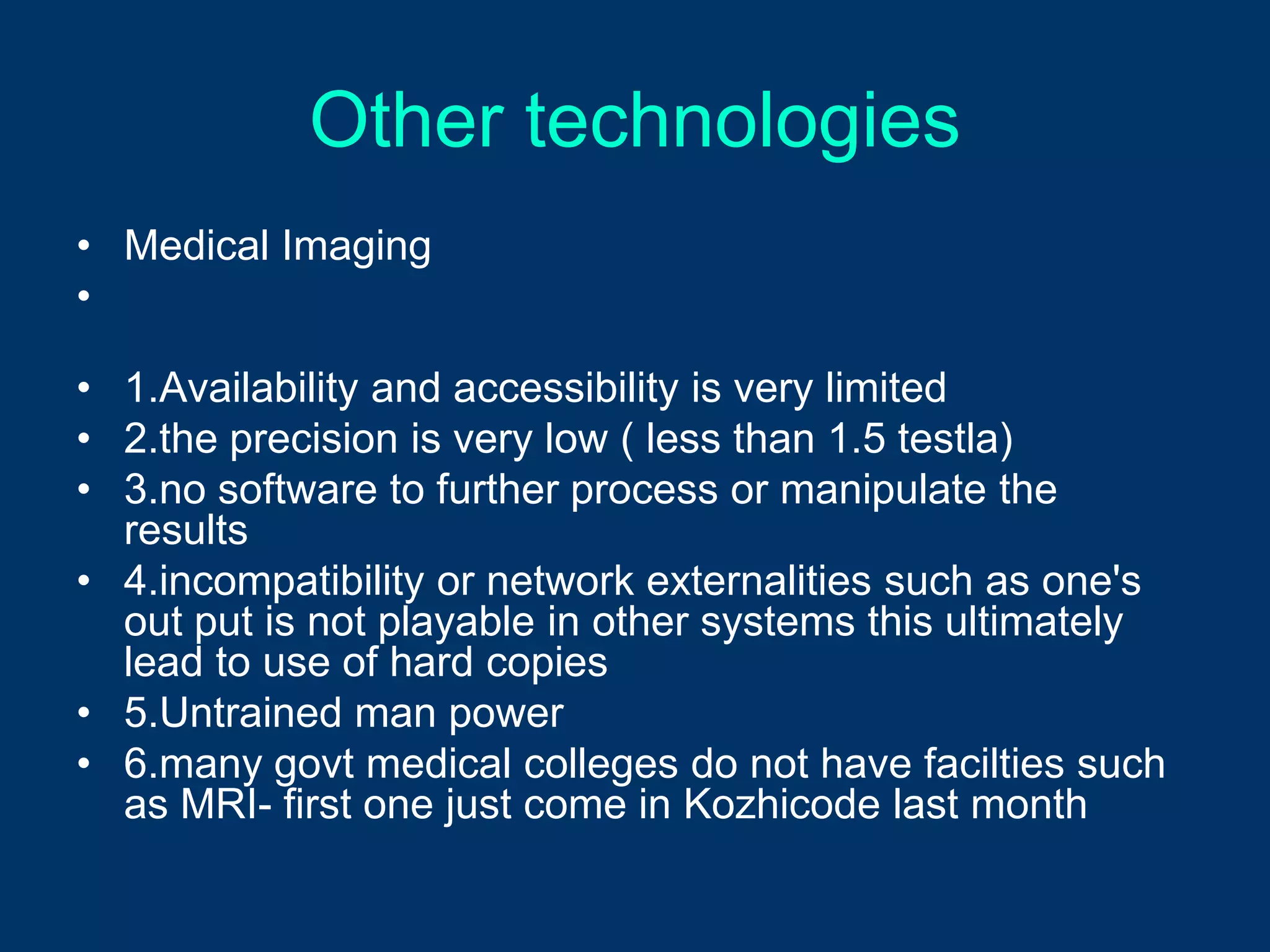 Other technologies

• Medical Imaging
•

• 1.Availability and accessibility is very limited
• 2.the precision is very low ( less than 1.5 testla)
• 3.no software to further process or manipulate the results
• 4.incompatibility or network externalities such as one's out put is not playable in other systems this ultimately lead to use of hard copies
• 5.Untrained man power
• 6.many govt medical colleges do not have facilties such as MRI- first one just come in Kozhicode last month